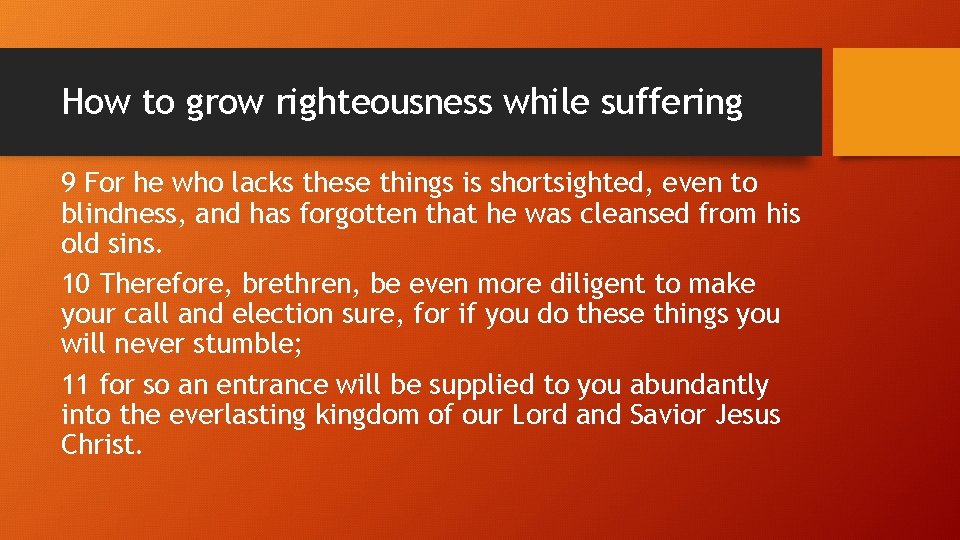 How to grow righteousness while suffering

9 For he who lacks these things is shortsighted, even to blindness, and has forgotten that he was cleansed from his old sins.

10 Therefore, brethren, be even more diligent to make your call and election sure, for if you do these things you will never stumble;

11 for so an entrance will be supplied to you abundantly into the everlasting kingdom of our Lord and Savior Jesus Christ.